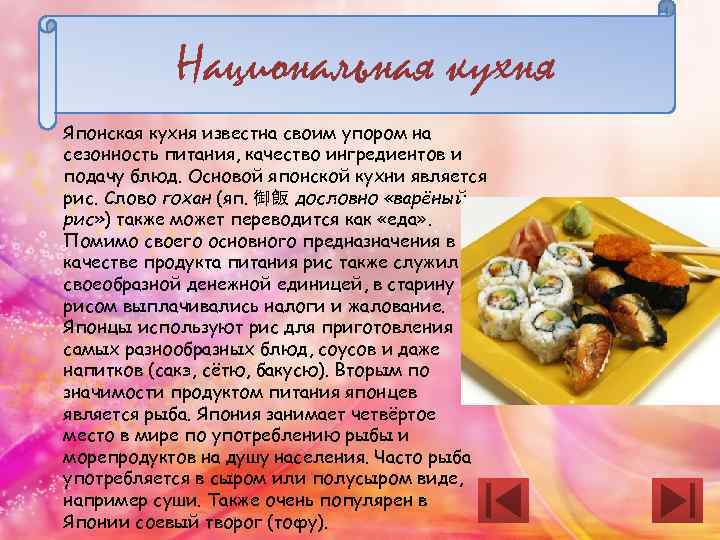 Национальная кухня

Японская кухня известна своим упором на сезонность питания, качество ингредиентов и подачу блюд. Основой японской кухни является рис. Слово гохан (яп. 御飯 дословно «варёный рис») также может переводится как «еда». Помимо своего основного предназначения в качестве продукта питания рис также служил своеобразной денежной единицей, в старину рисом выплачивались налоги и жалование. Японцы используют рис для приготовления самых разнообразных блюд, соусов и даже напитков (сакэ, сётю, бакусю). Вторым по значимости продуктом питания японцев является рыба. Япония занимает четвёртое место в мире по употреблению рыбы и морепродуктов на душу населения. Часто рыба употребляется в сыром или полусыром виде, например суши. Также очень популярен в Японии соевый творог (тофу).